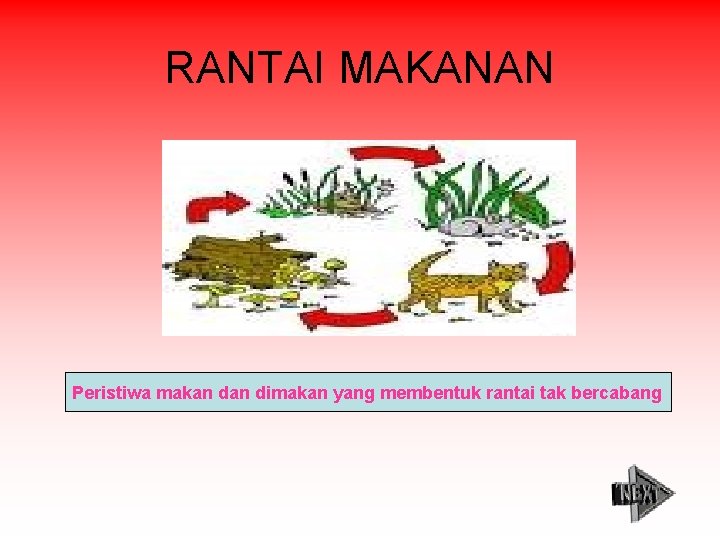 RANTAI MAKANAN

Peristiwa makan dan dimakan yang membentuk rantai tak bercabang

NEXT